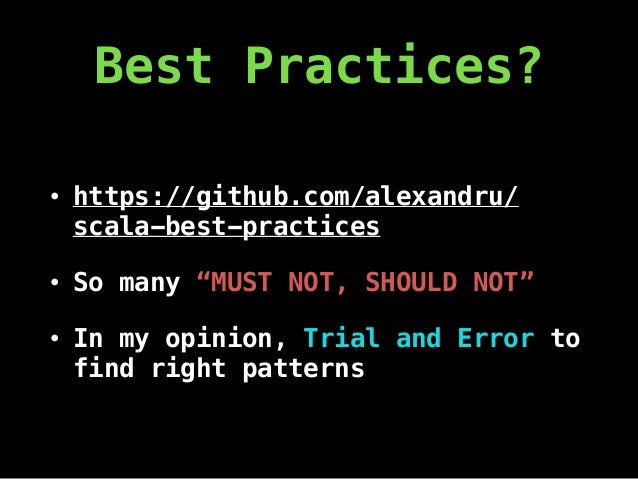 Best Practices?

• https://github.com/alexandru/scala-best-practices

• So many “MUST NOT, SHOULD NOT”

• In my opinion, Trial and Error to find right patterns